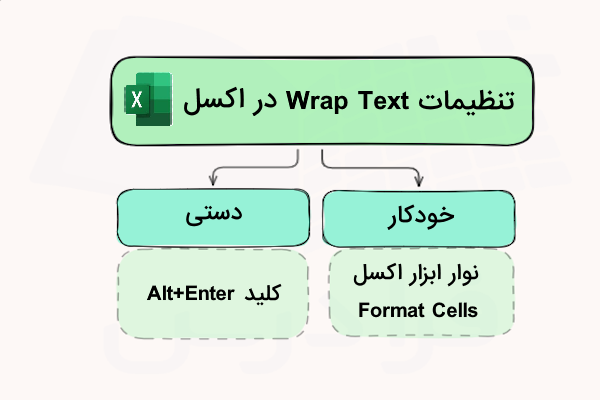 X
تنظیمات Wrap Text در اکسل

خودکار
نوار ابزار اکسل
Format Cells

دستی
کلید Alt+Enter